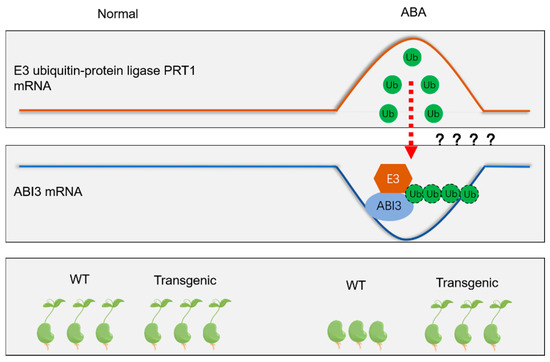 Normal

ABA

E3 ubiquitin-protein ligase PRT1 mRNA

Ub

Ub

Ub

Ub

Ub

? ? ? ?

ABI3 mRNA

E3

ABI3

Ub Ub Ub Ub

WT

Transgenic

WT

Transgenic